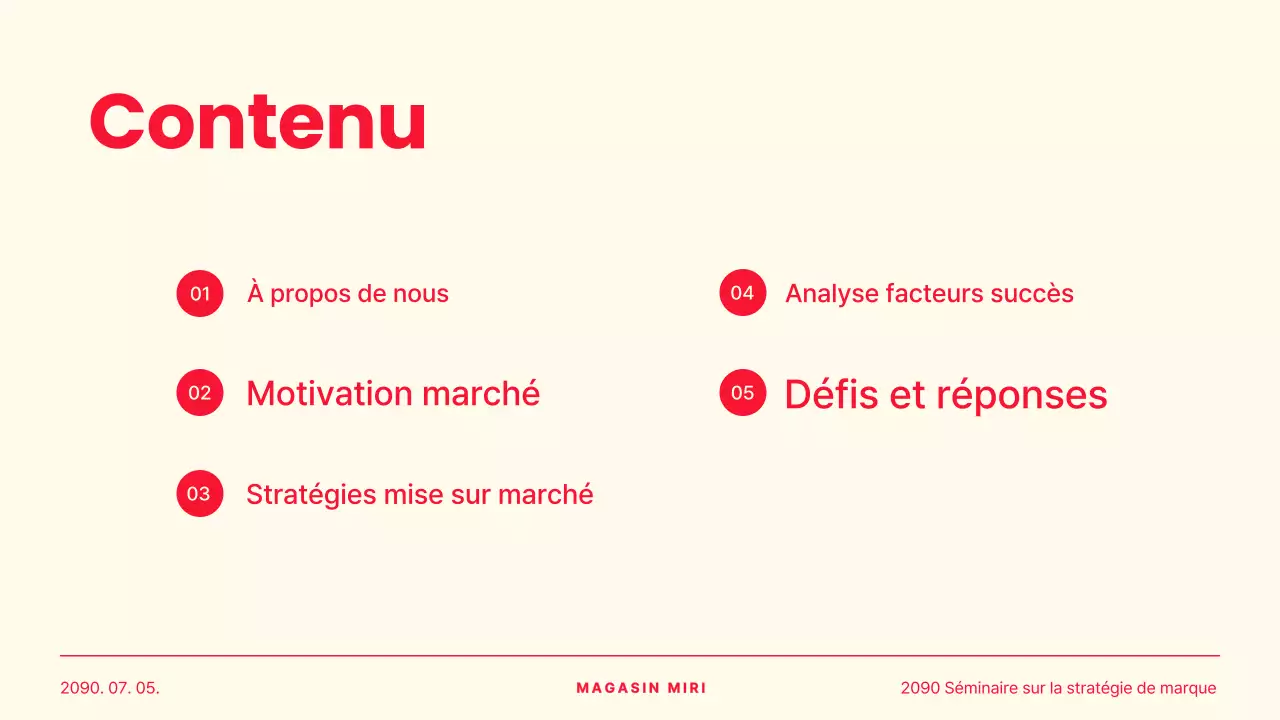 Contenu

01 À propos de nous

02 Motivation marché

03 Stratégies mise sur marché

04 Analyse facteurs succès

05 Défis et réponses

2090. 07. 05.

MAGASIN MIRI

2090 Séminaire sur la stratégie de marque